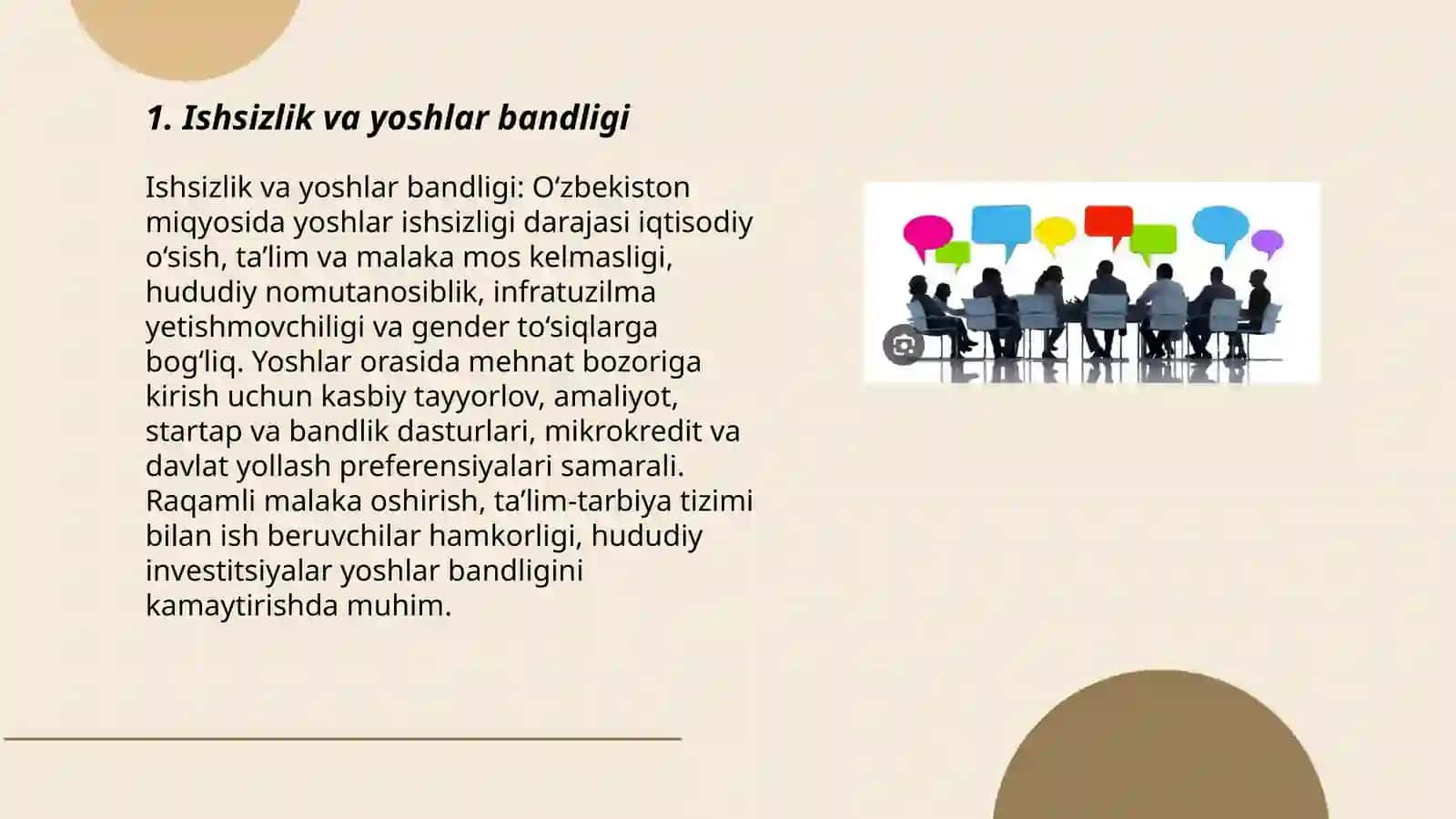 1. Ishsizlik va yoshlar bandligi

Ishsizlik va yoshlar bandligi: O‘zbekiston miqyosida yoshlar ishsizligi darajasi iqtisodiy o‘sish, ta’lim va malaka mos kelmasligi, hududiy nomutanosiblik, infratuzilma yetishmovchiligi va gender to‘siqlarga bog‘liq. Yoshlar orasida mehnat bozoriga kirish uchun kasbiy tayyorlov, amaliyot, startap va bandlik dasturlari, mikrokredit va davlat yollash preferensiyalari samarali. Raqamli malaka oshirish, ta’lim-tarbiya tizimi bilan ish beruvchilar hamkorligi, hududiy investitsiyalar yoshlar bandligini kamaytirishda muhim.